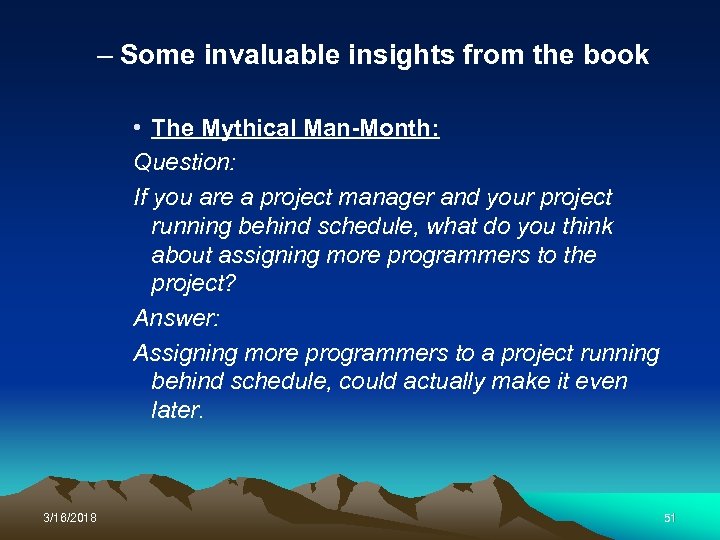 – Some invaluable insights from the book

• The Mythical Man-Month:

Question:

If you are a project manager and your project running behind schedule, what do you think about assigning more programmers to the project?

Answer:

Assigning more programmers to a project running behind schedule, could actually make it even later.

3/16/2018

51